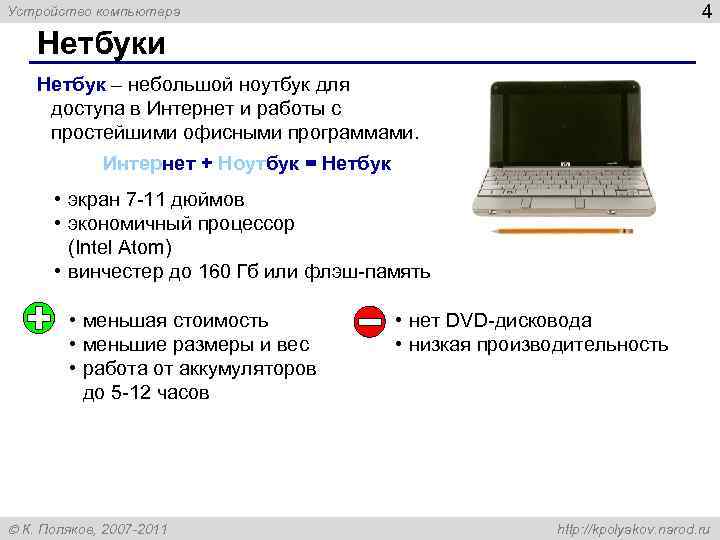 Устройство компьютера

4

Нетбуки

Нетбук – небольшой ноутбук для доступа в Интернет и работы с простейшими офисными программами.

Интернет + Ноутбук = Нетбук

• экран 7-11 дюймов
• экономичный процессор (Intel Atom)
• винчестер до 160 Гб или флэш-память

• меньшая стоимость
• меньшие размеры и вес
• работа от аккумуляторов до 5-12 часов

• нет DVD-дисковода
• низкая производительность

© К. Поляков, 2007-2011

http://kpolyakov.narod.ru